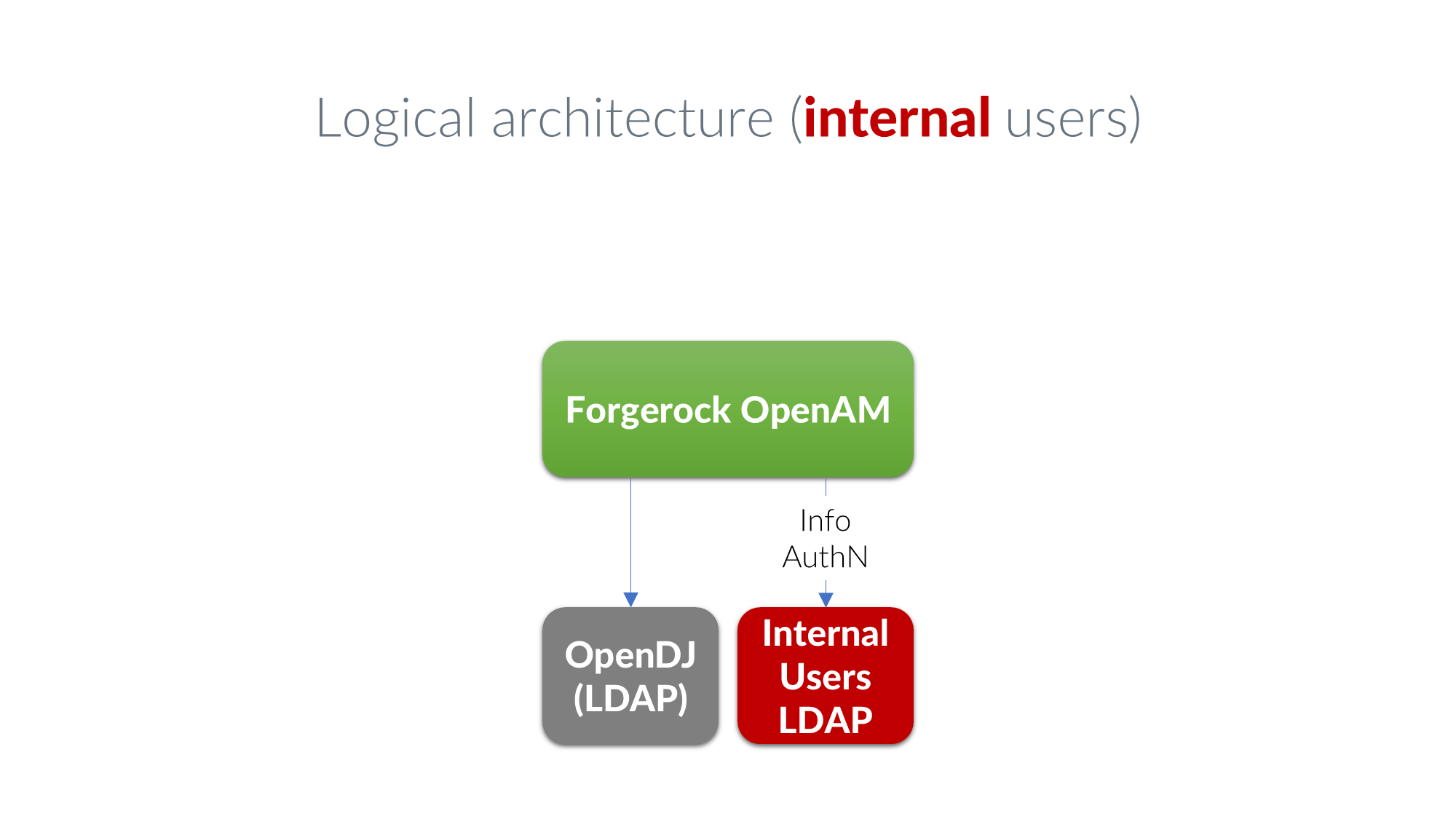 Logical architecture (internal users)

Forgerock OpenAM

Info
AuthN

OpenDJ
(LDAP)

Internal
Users
LDAP